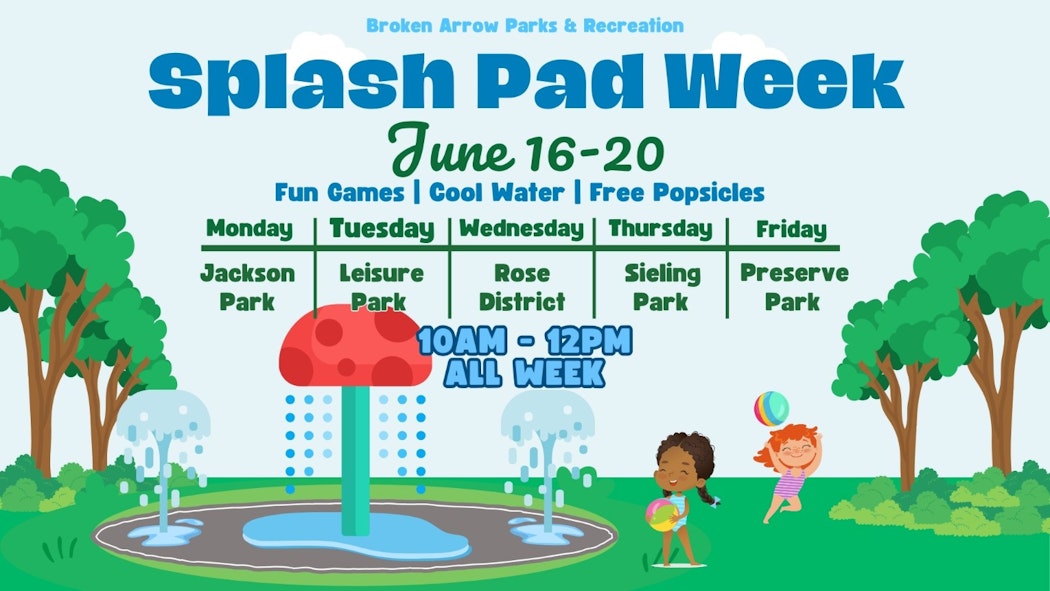 Broken Arrow Parks & Recreation

Splash Pad Week

June 16-20

Fun Games | Cool Water | Free Popsicles

| Monday | Tuesday | Wednesday | Thursday | Friday |
|---|---|---|---|---|
| Jackson Park | Leisure Park | Rose District | Sieling Park | Preserve Park |

10AM - 12PM
ALL WEEK